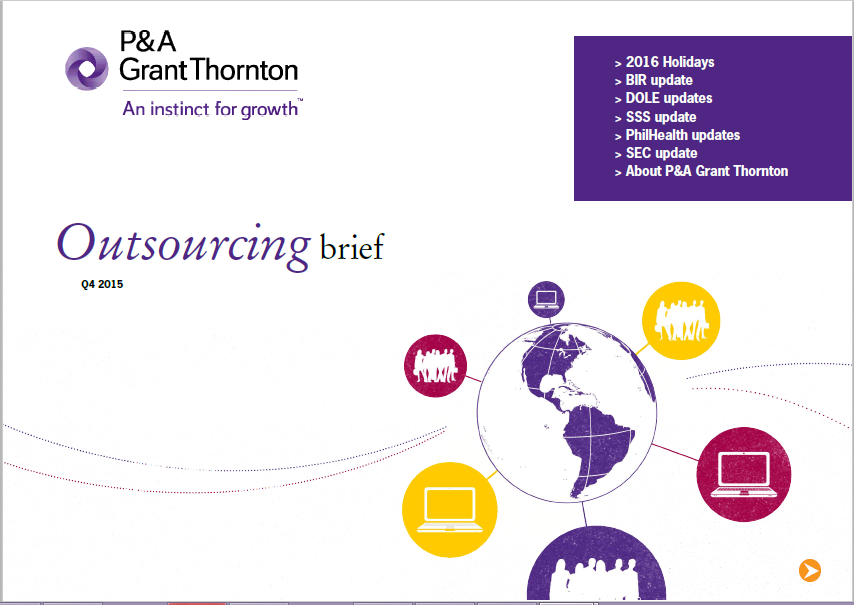 P&A
Grant Thornton
An instinct for growth™

> 2016 Holidays
> BIR update
> DOLE updates
> SSS update
> PhilHealth updates
> SEC update
> About P&A Grant Thornton

Outsourcing brief

Q4 2015